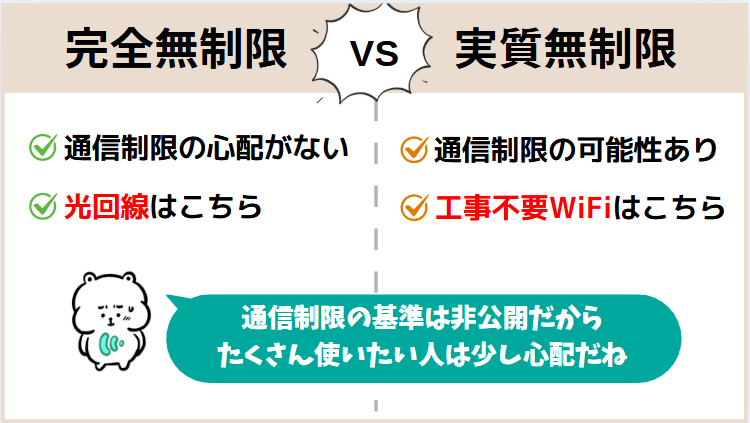 完全無制限

VS

実質無制限

通信制限の心配がない

光回線はこちら

通信制限の可能性あり

工事不要WiFiはこちら

通信制限の基準は非公開だから
たくさん使いたい人は少し心配だね